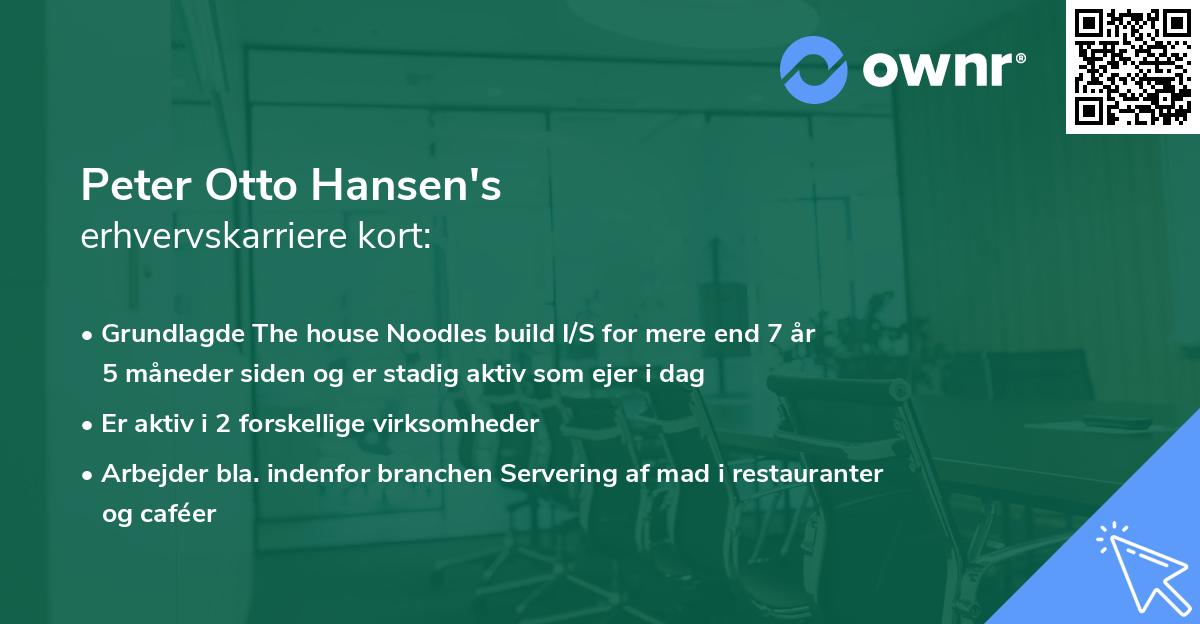 ownr®

Peter Otto Hansen's
erhvervskarriere kort:

• Grundlagde The house Noodles build I/S for mere end 7 år 5 måneder siden og er stadig aktiv som ejer i dag
• Er aktiv i 2 forskellige virksomheder
• Arbejder bla. indenfor branchen Servering af mad i restauranter og caféer